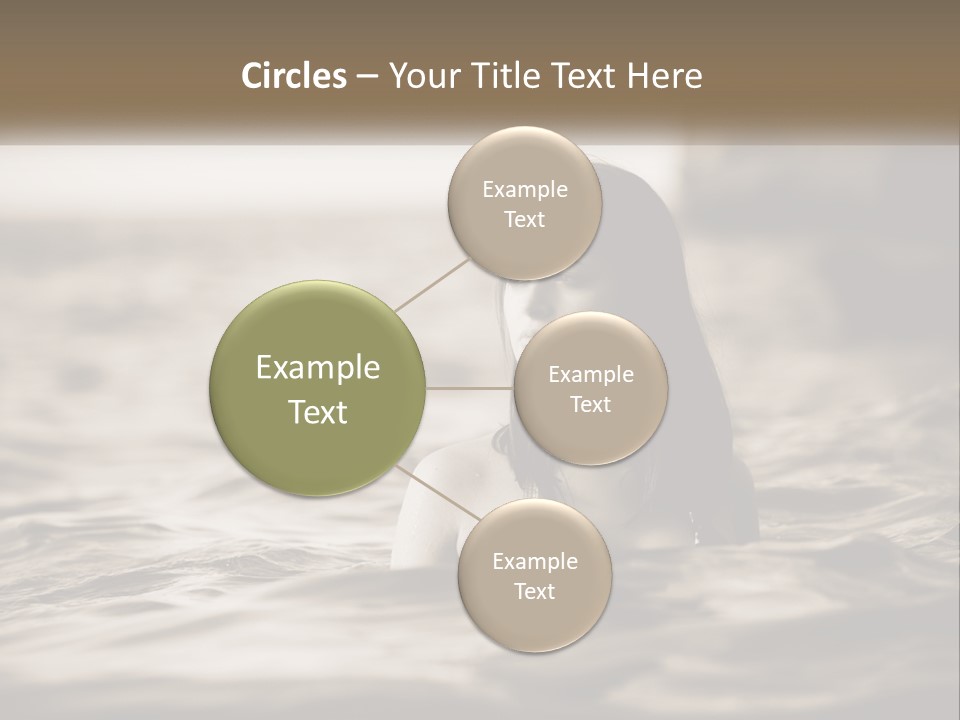 Circles – Your Title Text Here

Example Text

Example Text

Example Text

Example Text